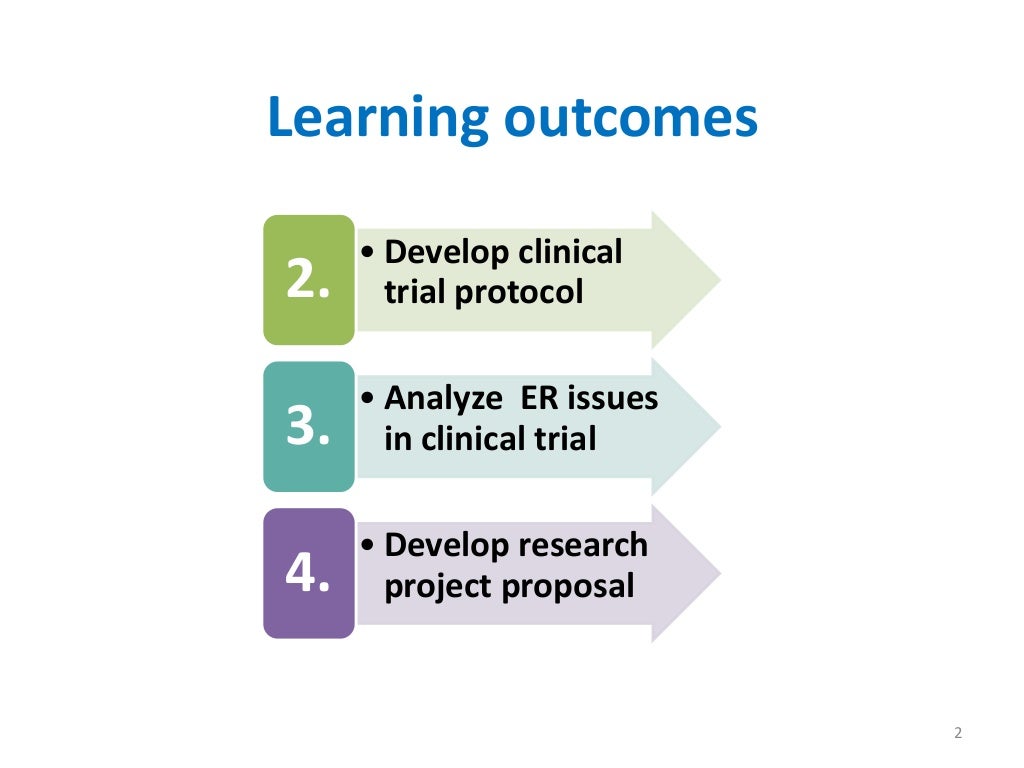 Learning outcomes

2.

• Develop clinical trial protocol

3.

• Analyze  ER issues in clinical trial

4.

• Develop research project proposal

2